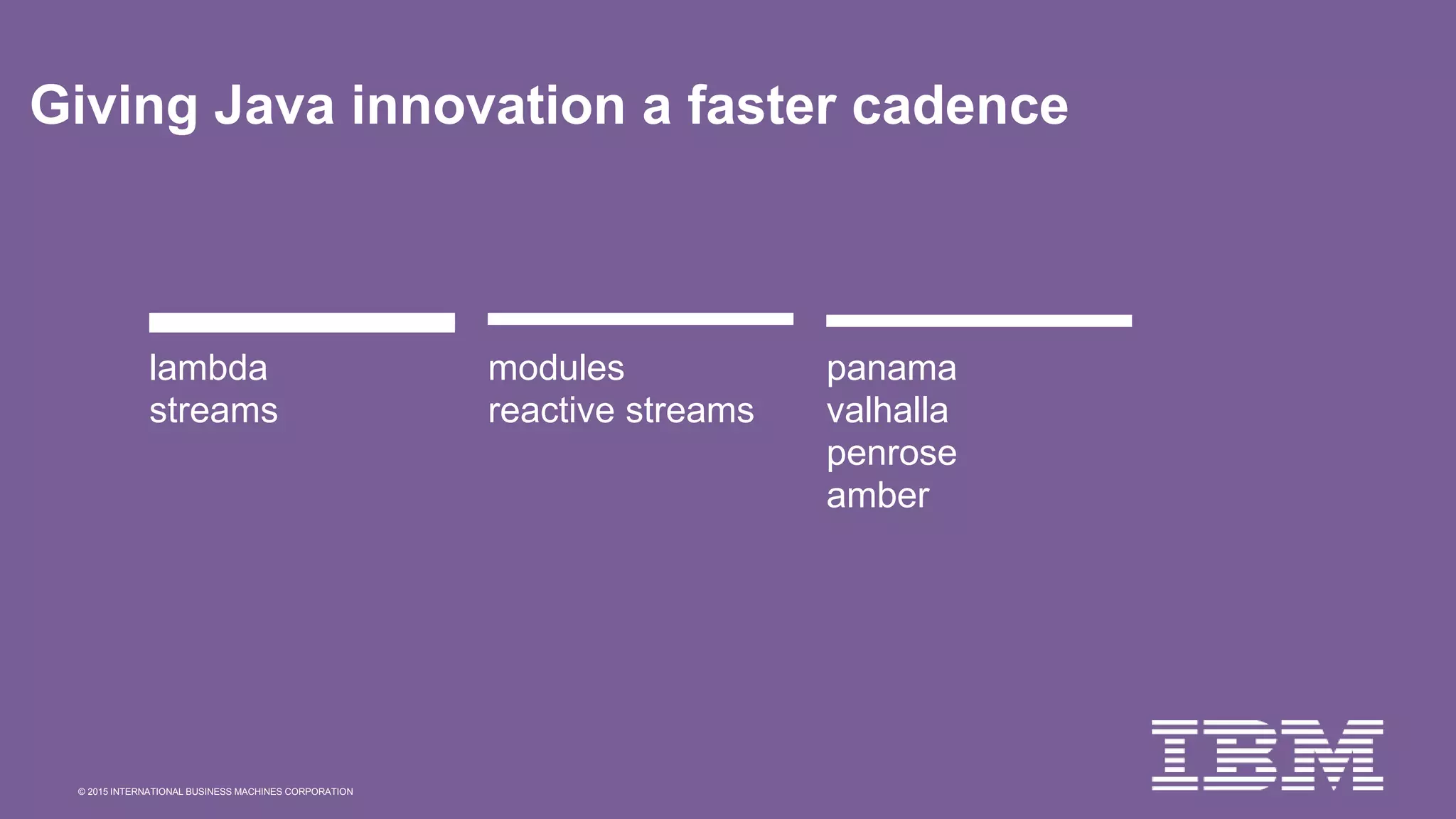 Giving Java innovation a faster cadence

lambda
streams

modules
reactive streams

panama
valhalla
penrose
amber

© 2015 INTERNATIONAL BUSINESS MACHINES CORPORATION

IBM